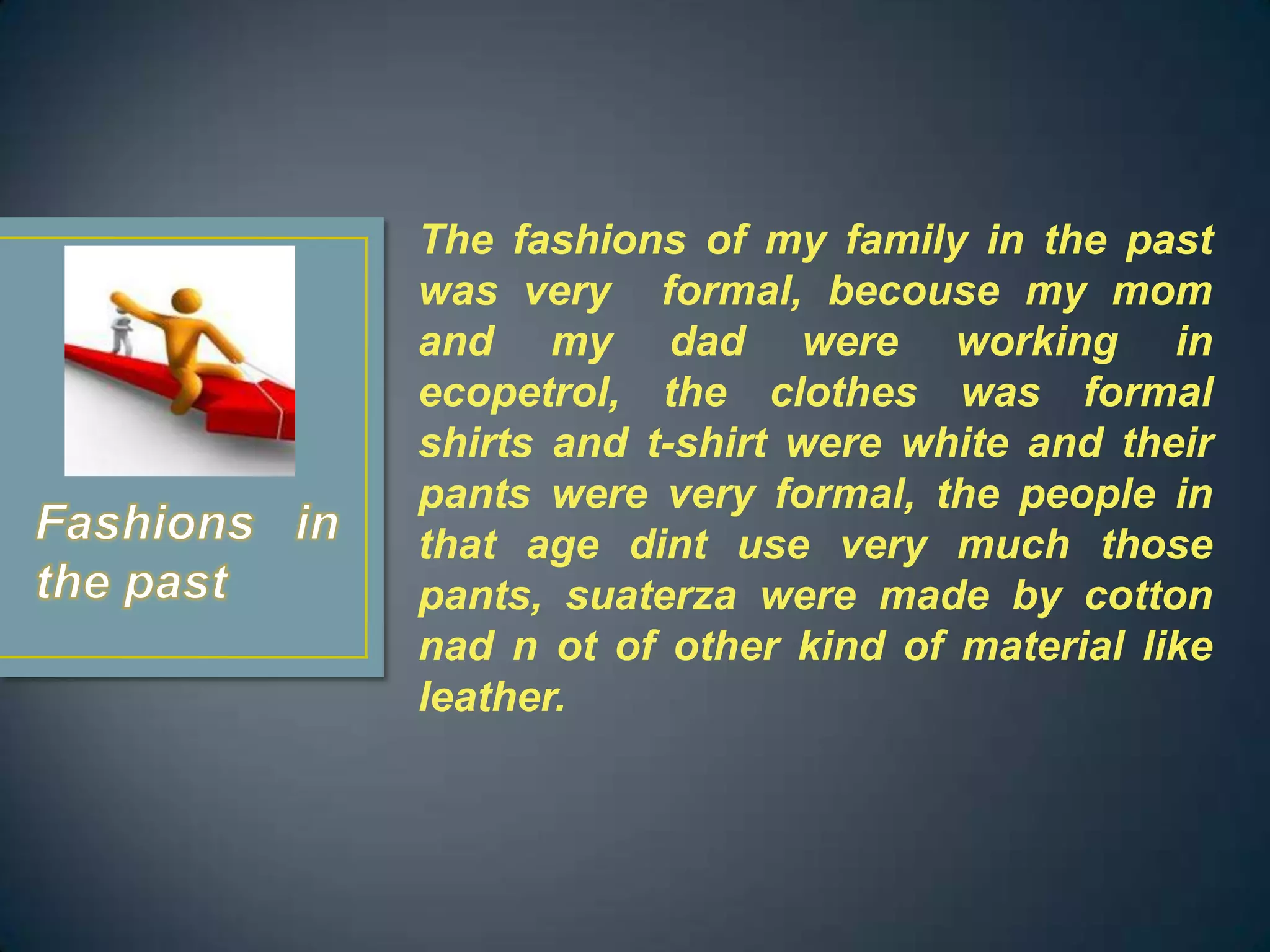 Fashions in the past

The fashions of my family in the past was very formal, becouse my mom and my dad were working in ecopetrol, the clothes was formal shirts and t-shirt were white and their pants were very formal, the people in that age dint use very much those pants, suaterza were made by cotton nad n ot of other kind of material like leather.